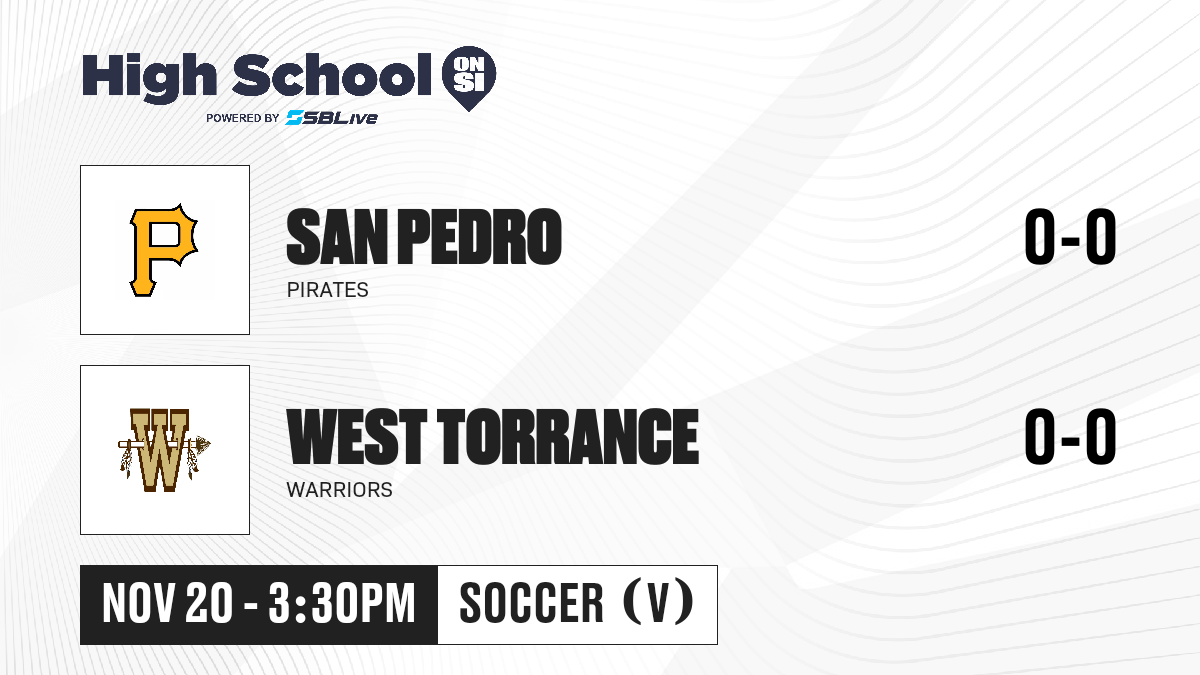 High School ON SI
POWERED BY SBLive

P

SAN PEDRO
PIRATES
0-0

W

WEST TORRANCE
WARRIORS
0-0

NOV 20 - 3:30PM
SOCCER (V)